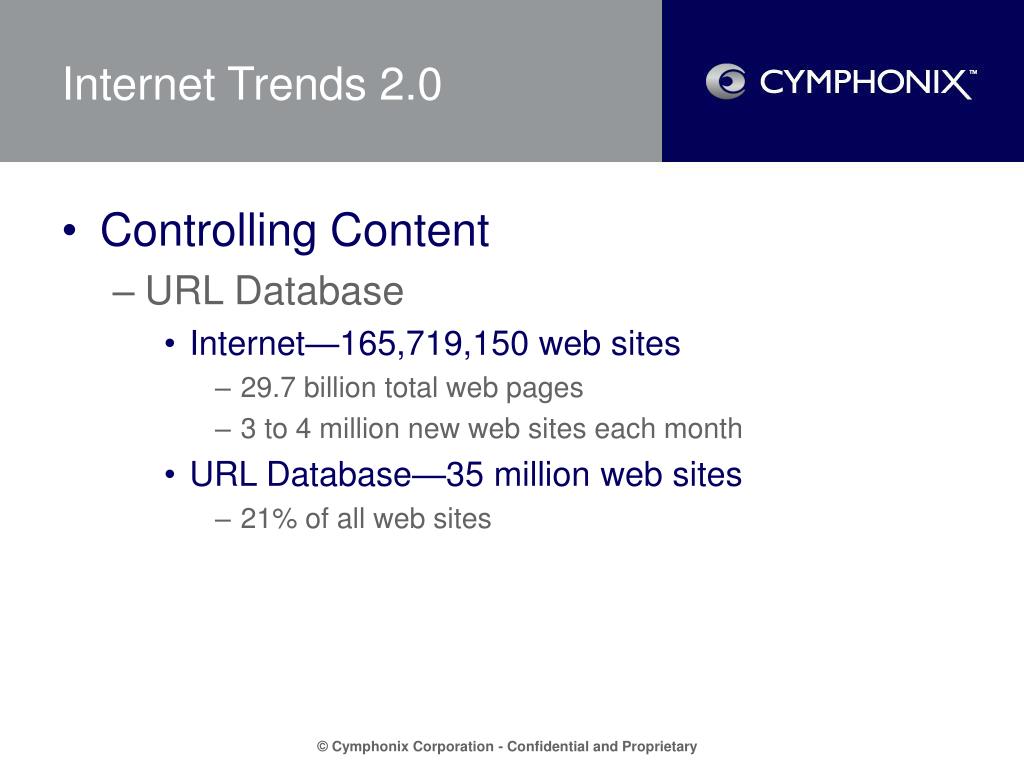 Internet Trends 2.0

CYMPHONIX™

• Controlling Content
– URL Database
• Internet—165,719,150 web sites
– 29.7 billion total web pages
– 3 to 4 million new web sites each month
• URL Database—35 million web sites
– 21% of all web sites

© Cymphonix Corporation - Confidential and Proprietary